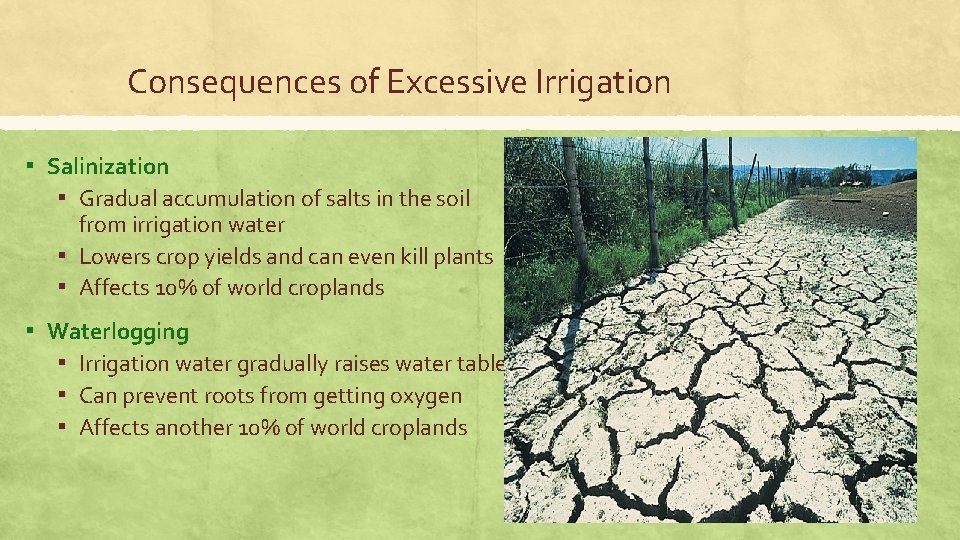 Consequences of Excessive Irrigation

▪ Salinization
  ▪ Gradual accumulation of salts in the soil from irrigation water
  ▪ Lowers crop yields and can even kill plants
  ▪ Affects 10% of world croplands

▪ Waterlogging
  ▪ Irrigation water gradually raises water table
  ▪ Can prevent roots from getting oxygen
  ▪ Affects another 10% of world croplands